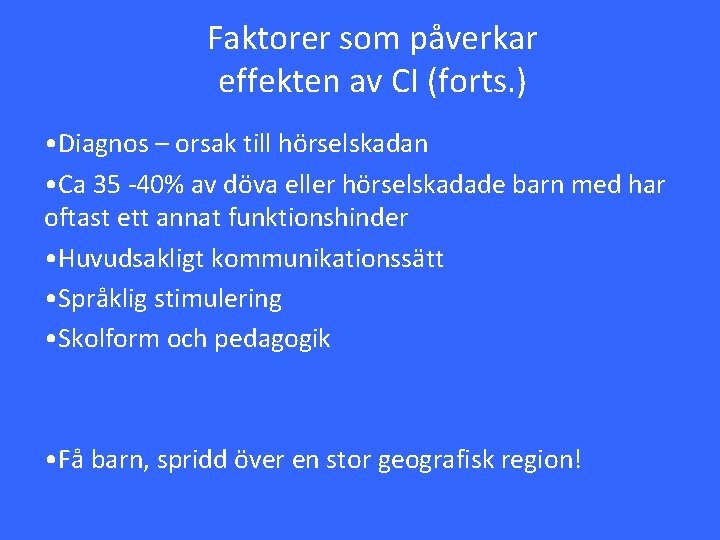 Faktorer som påverkar effekten av CI (forts.)

•Diagnos – orsak till hörselskadan

•Ca 35 -40% av döva eller hörselskadade barn med har oftast ett annat funktionshinder

•Huvudsakligt kommunikationssätt

•Språklig stimulering

•Skolform och pedagogik

•Få barn, spridd över en stor geografisk region!